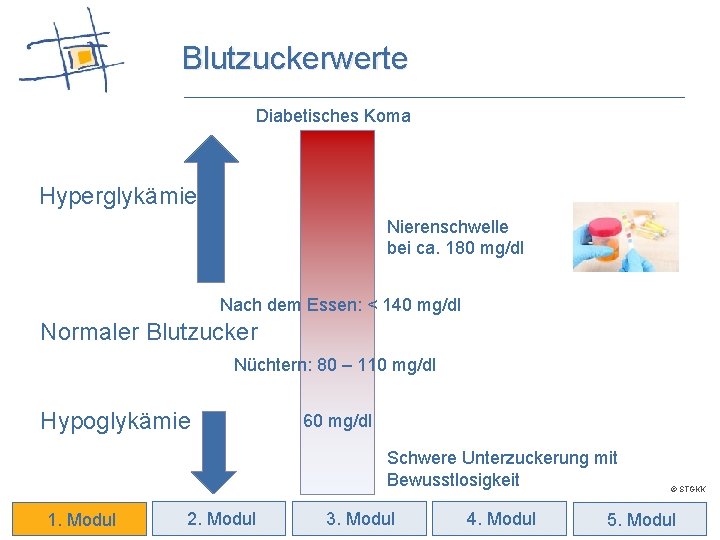 Blutzuckerwerte

Diabetisches Koma

Hyperglykämie

Nierenschwelle bei ca. 180 mg/dl

Nach dem Essen: < 140 mg/dl

Normaler Blutzucker

Nüchtern: 80 – 110 mg/dl

Hypoglykämie

60 mg/dl

Schwere Unterzuckerung mit Bewusstlosigkeit

© STGKK

1. Modul
2. Modul
3. Modul
4. Modul
5. Modul